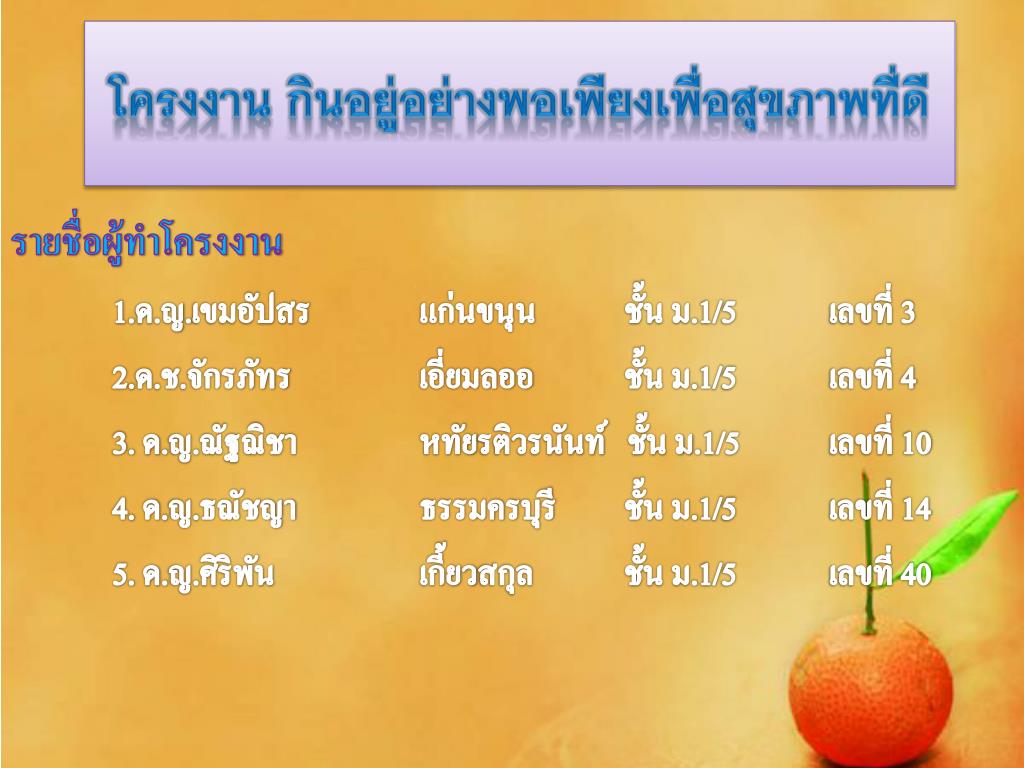 โครงงาน กินอยู่อย่างพอเพียงเพื่อสุขภาพที่ดี

รายชื่อผู้ทำโครงงาน

1.ด.ญ.เขมอัปสร แก่นขนุน ชั้น ม.1/5 เลขที่ 3

2.ด.ช.จักรภัทร เอี่ยมลออ ชั้น ม.1/5 เลขที่ 4

3. ด.ญ.ณัฐณิชา หทัยรติวรนันท์ ชั้น ม.1/5 เลขที่ 10

4. ด.ญ.ธณัชญา ธรรมครบุรี ชั้น ม.1/5 เลขที่ 14

5. ด.ญ.ศิริพัน เกี้ยวสกุล ชั้น ม.1/5 เลขที่ 40